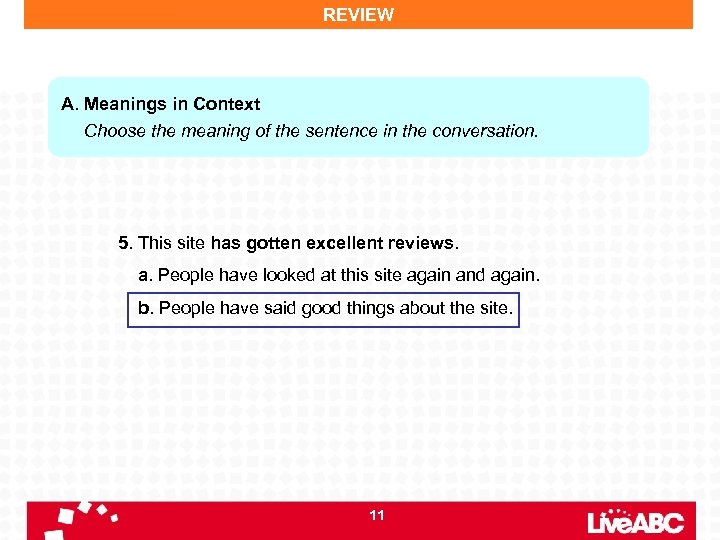 REVIEW

A. Meanings in Context
Choose the meaning of the sentence in the conversation.

5. This site has gotten excellent reviews.

a. People have looked at this site again and again.

b. People have said good things about the site.

11

LiveABC